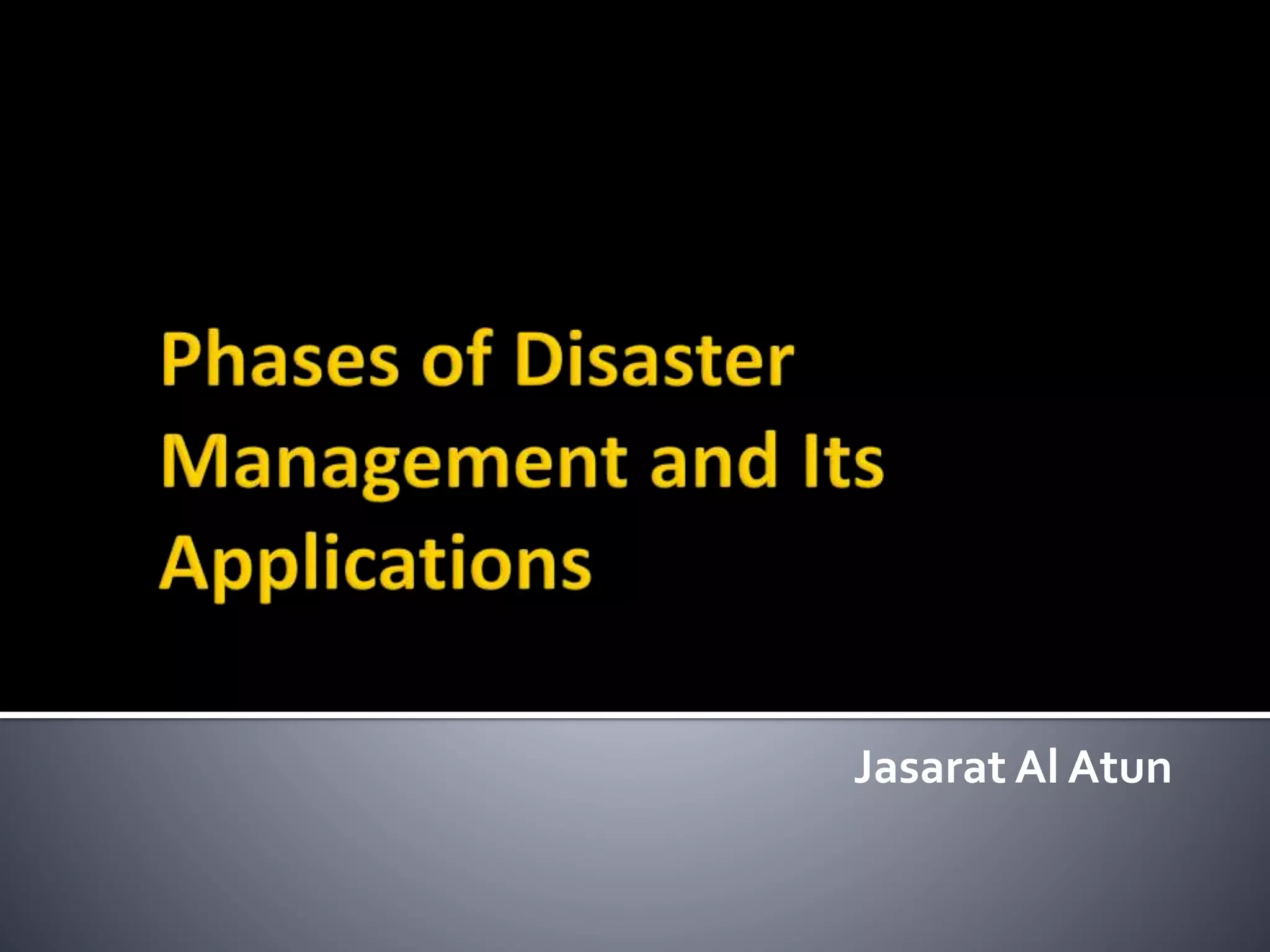 Phases of Disaster Management and Its Applications

Jasarat Al Atun